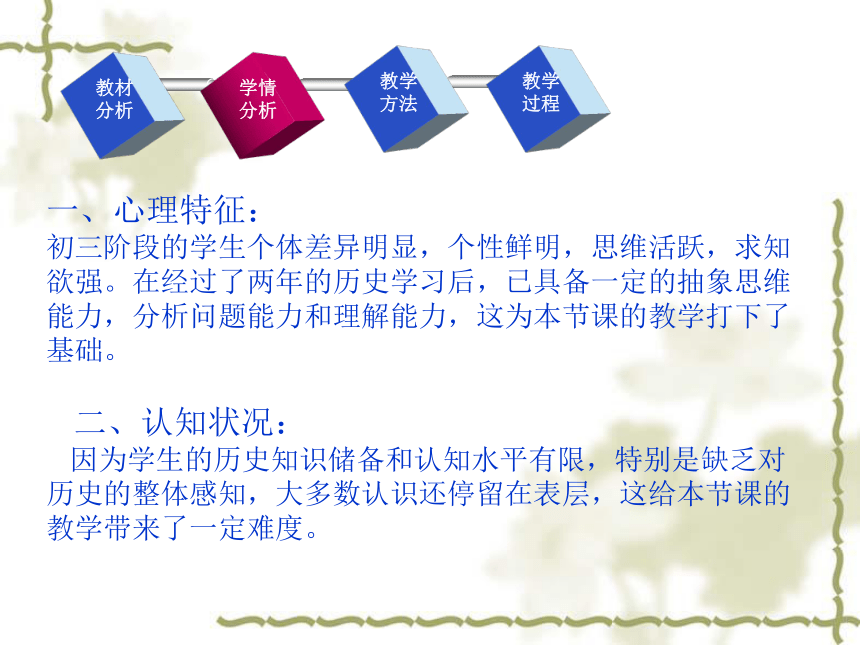 教材分析

学情分析

教学方法

教学过程

一、心理特征：
初三阶段的学生个体差异明显，个性鲜明，思维活跃，求知欲强。在经过了两年的历史学习后，已具备一定的抽象思维能力，分析问题能力和理解能力，这为本节课的教学打下了基础。

二、认知状况：
因为学生的历史知识储备和认知水平有限，特别是缺乏对历史的整体感知，大多数认识还停留在表层，这给本节课的教学带来了一定难度。